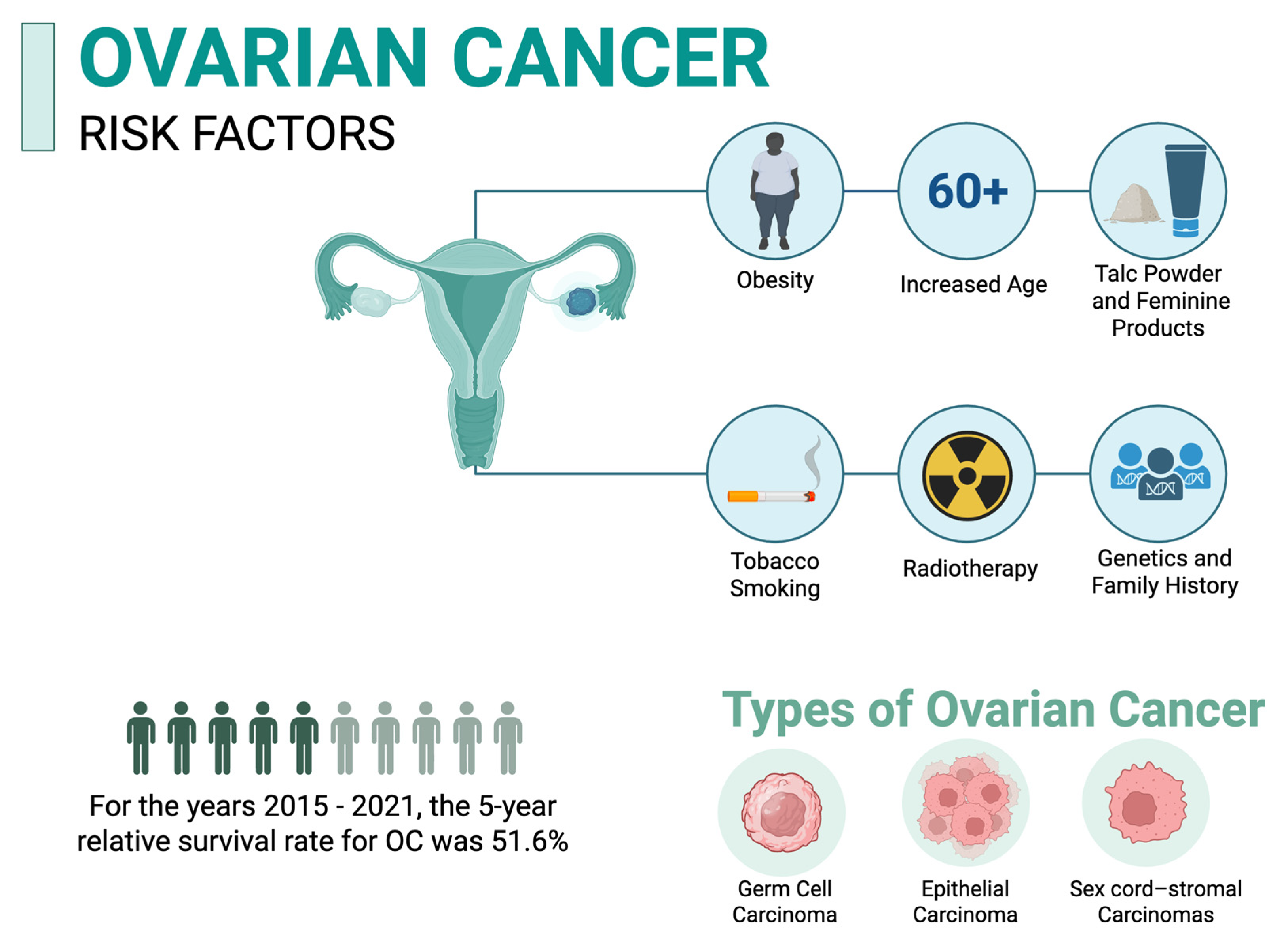 OVARIAN CANCER
RISK FACTORS

Obesity

60+
Increased Age

Talc Powder and Feminine Products

Tobacco Smoking

Radiotherapy

Genetics and Family History

For the years 2015 - 2021, the 5-year relative survival rate for OC was 51.6%

Types of Ovarian Cancer

Germ Cell Carcinoma

Epithelial Carcinoma

Sex cord–stromal Carcinomas